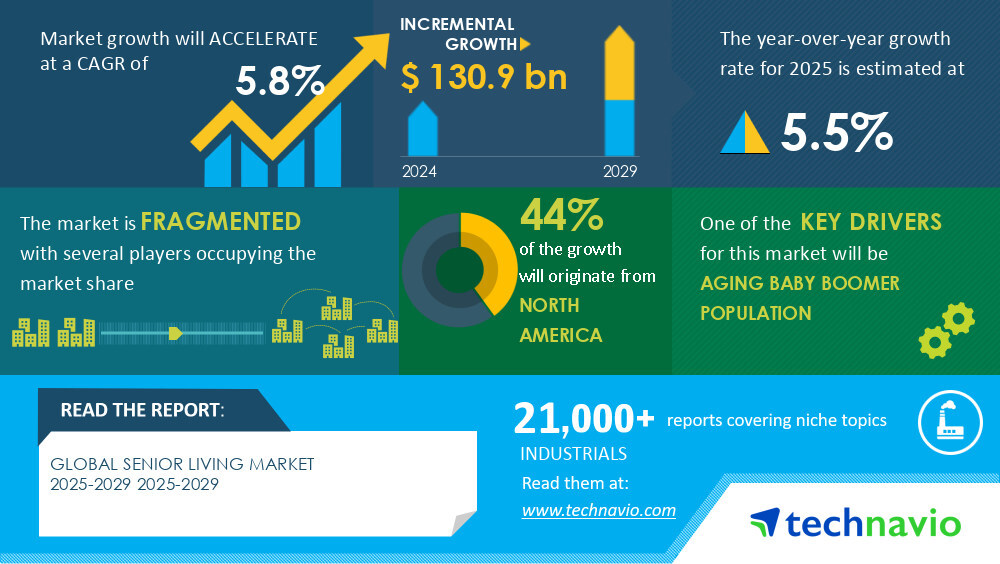 Market growth will ACCELERATE at a CAGR of

5.8%

INCREMENTAL GROWTH

$ 130.9 bn

2024

2029

The year-over-year growth rate for 2025 is estimated at

5.5%

The market is FRAGMENTED with several players occupying the market share

44%

of the growth will originate from

NORTH AMERICA

One of the KEY DRIVERS for this market will be

AGING BABY BOOMER POPULATION

READ THE REPORT:

GLOBAL SENIOR LIVING MARKET 2025-2029 2025-2029

21,000+ reports covering niche topics

INDUSTRIALS

Read them at:

www.technavio.com

technavio